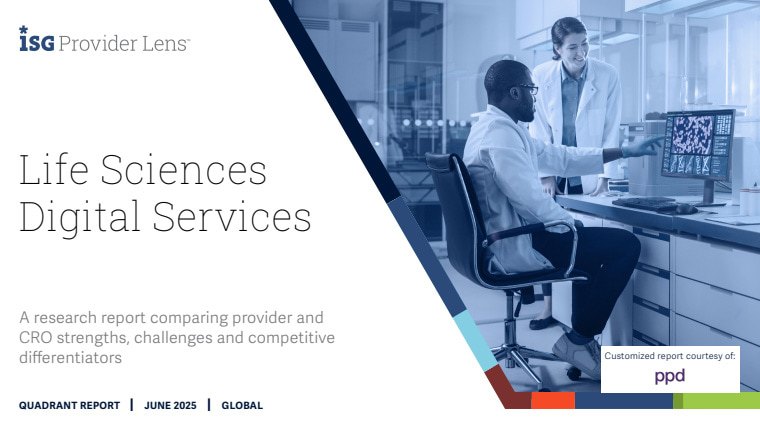 ISG Provider Lens™

Life Sciences Digital Services

A research report comparing provider and CRO strengths, challenges and competitive differentiators

QUADRANT REPORT | JUNE 2025 | GLOBAL

Customized report courtesy of:

ppd